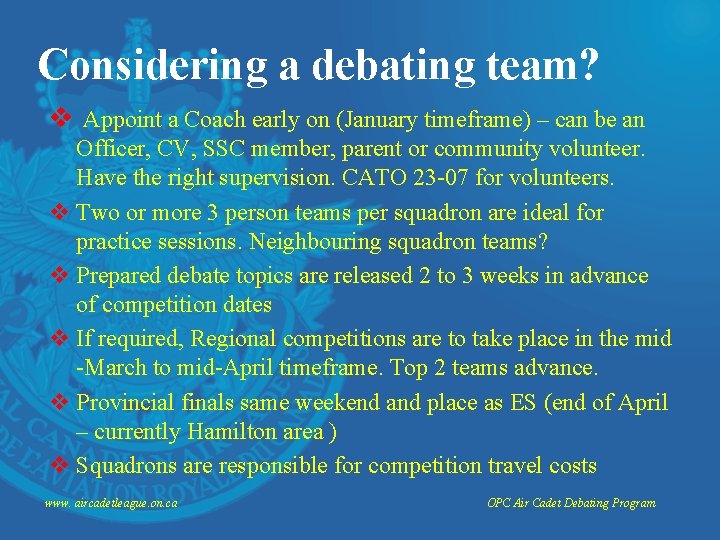 Considering a debating team?

❖ Appoint a Coach early on (January timeframe) – can be an Officer, CV, SSC member, parent or community volunteer. Have the right supervision. CATO 23-07 for volunteers.

❖ Two or more 3 person teams per squadron are ideal for practice sessions. Neighbouring squadron teams?

❖ Prepared debate topics are released 2 to 3 weeks in advance of competition dates

❖ If required, Regional competitions are to take place in the mid -March to mid-April timeframe. Top 2 teams advance.

❖ Provincial finals same weekend and place as ES (end of April – currently Hamilton area )

❖ Squadrons are responsible for competition travel costs

www. aircadetleague.on.ca

OPC Air Cadet Debating Program